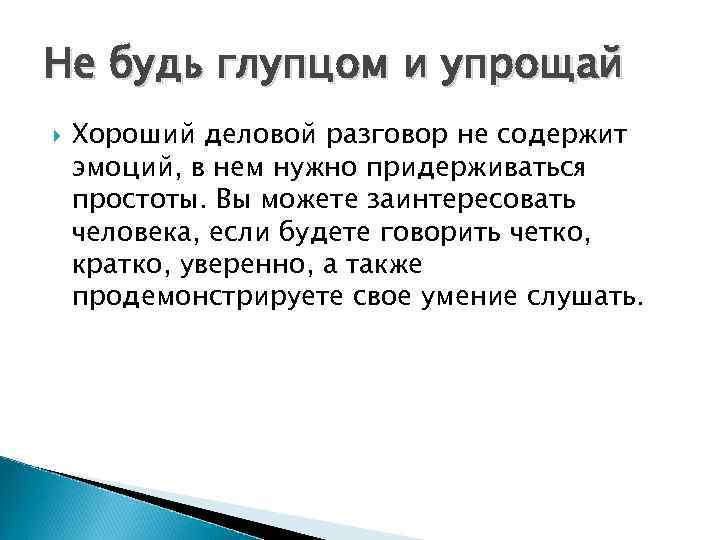 Не будь глупцом и упрощай

Хороший деловой разговор не содержит эмоций, в нем нужно придерживаться простоты. Вы можете заинтересовать человека, если будете говорить четко, кратко, уверенно, а также продемонстрируете свое умение слушать.